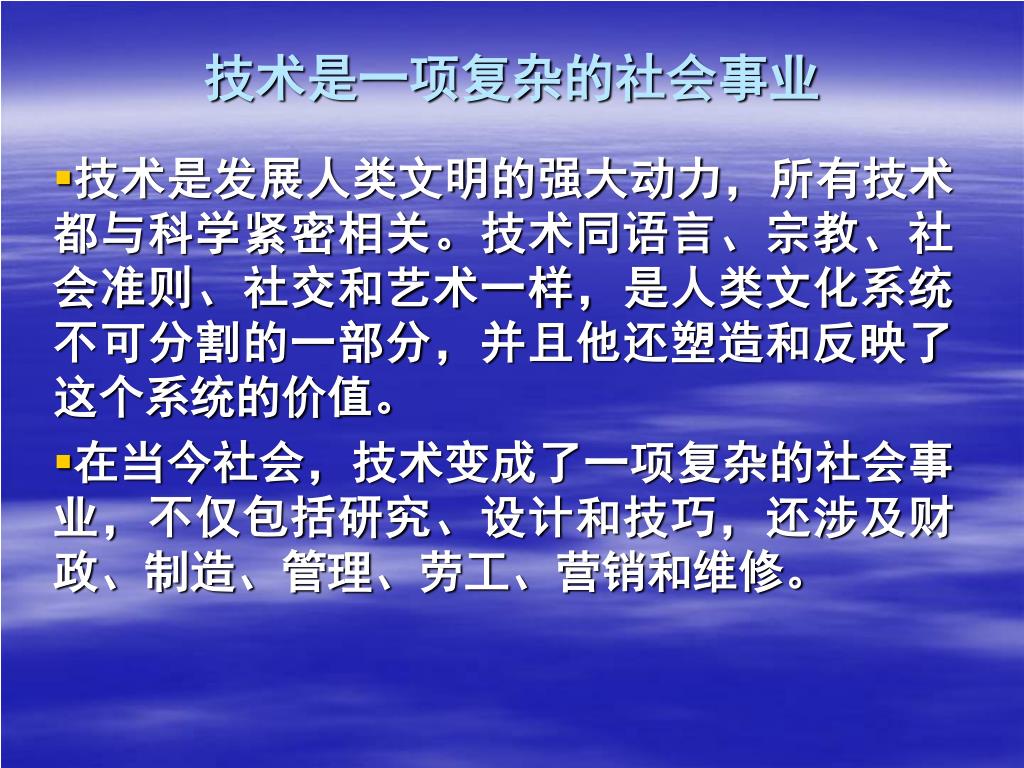 技术是一项复杂的社会事业

▪技术是发展人类文明的强大动力，所有技术都与科学紧密相关。技术同语言、宗教、社会准则、社交和艺术一样，是人类文化系统不可分割的一部分，并且他还塑造和反映了这个系统的价值。

▪在当今社会，技术变成了一项复杂的社会事业，不仅包括研究、设计和技巧，还涉及财政、制造、管理、劳工、营销和维修。